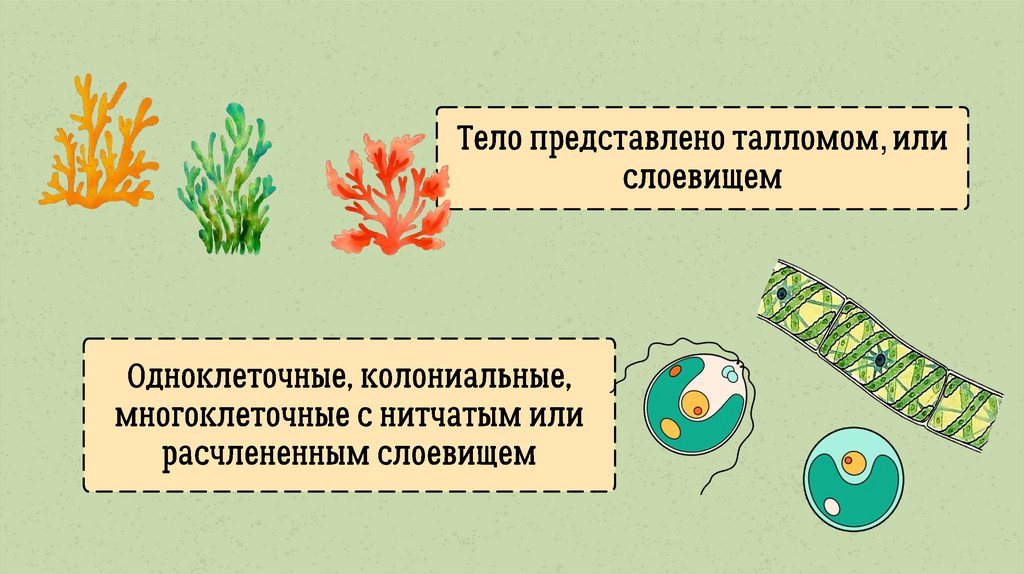 Тело представлено талломом, или слоевищем

Одноклеточные, колониальные, многоклеточные с нитчатым или расчлененным слоевищем